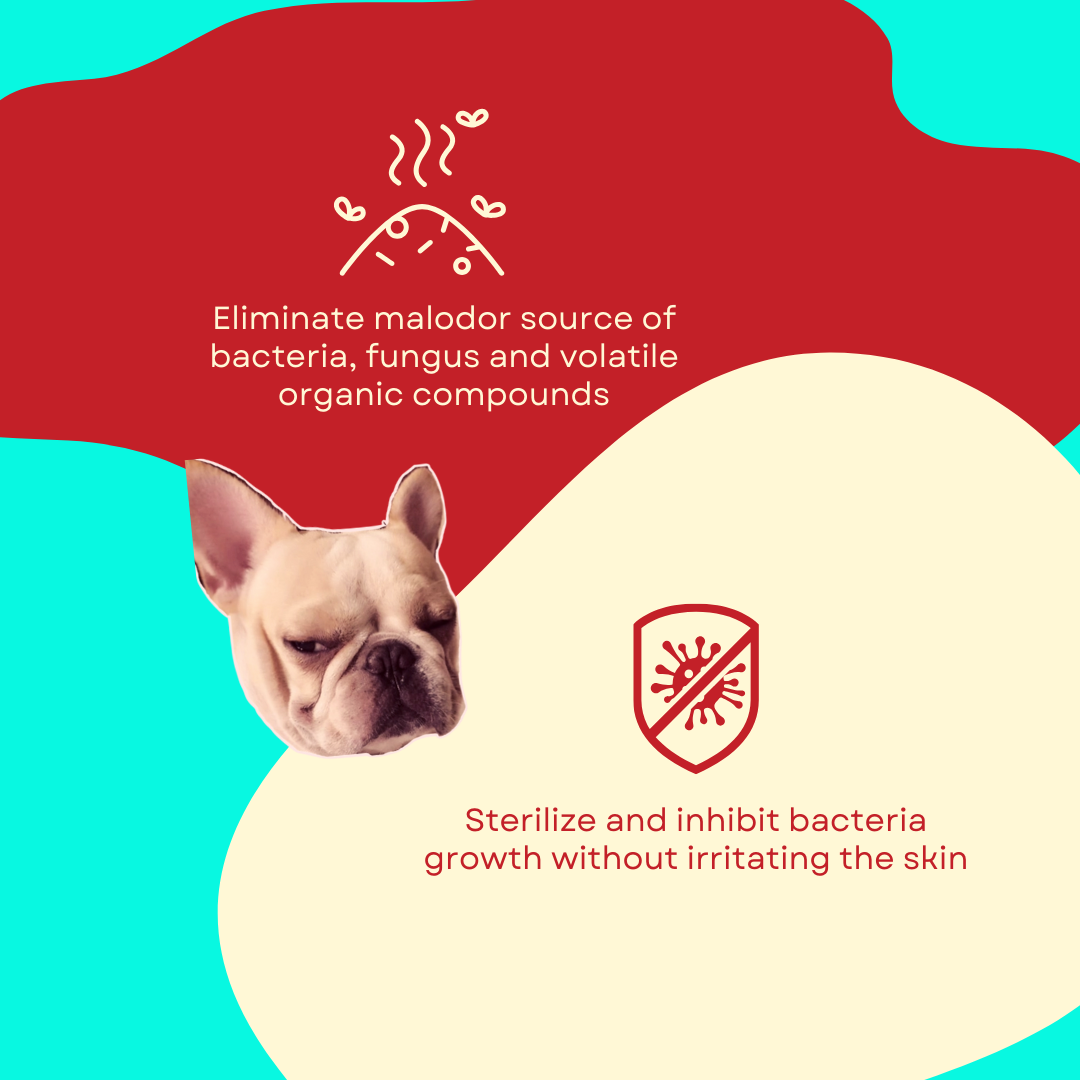 Eliminate malodor source of bacteria, fungus and volatile organic compounds

Sterilize and inhibit bacteria growth without irritating the skin